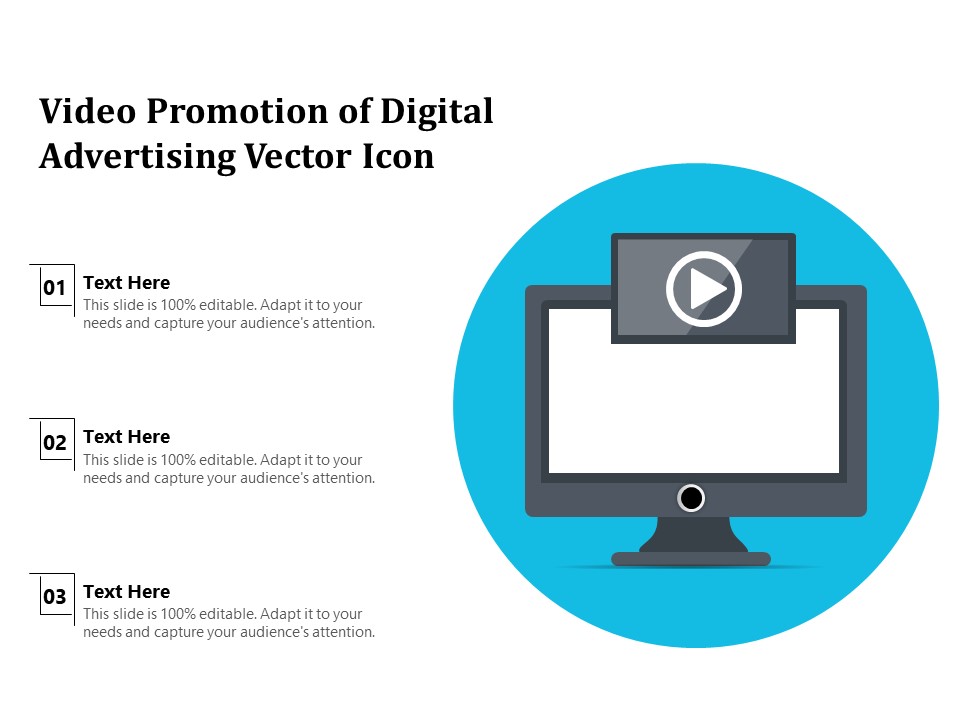 Video Promotion of Digital Advertising Vector Icon

01
Text Here
This slide is 100% editable. Adapt it to your needs and capture your audience's attention.

02
Text Here
This slide is 100% editable. Adapt it to your needs and capture your audience's attention.

03
Text Here
This slide is 100% editable. Adapt it to your needs and capture your audience's attention.